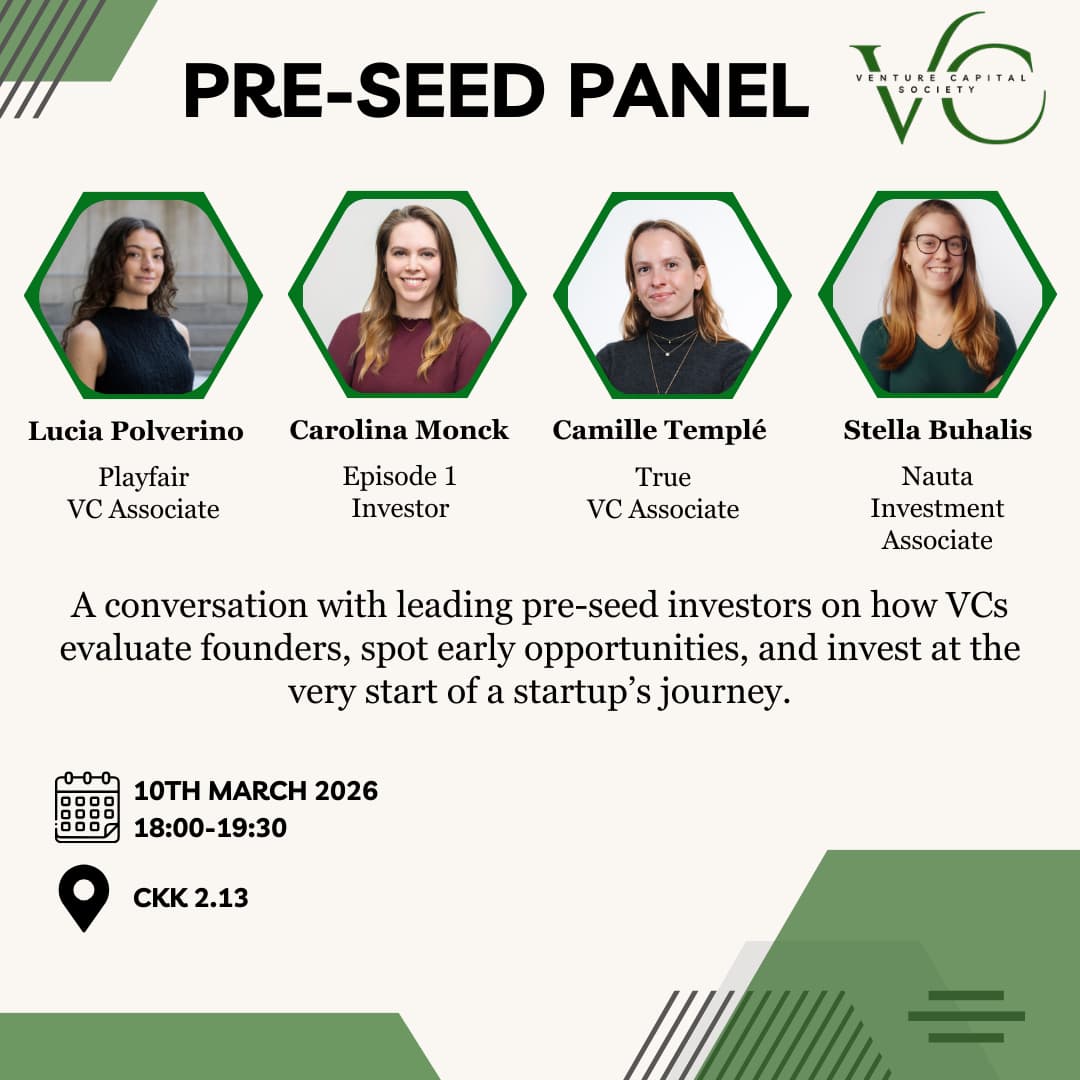 PRE-SEED PANEL

VC
VENTURE CAPITAL SOCIETY

Lucia Polverino
Playfair
VC Associate

Carolina Monck
Episode 1
Investor

Camille Templé
True
VC Associate

Stella Buhalis
Nauta
Investment Associate

A conversation with leading pre-seed investors on how VCs evaluate founders, spot early opportunities, and invest at the very start of a startup's journey.

10TH MARCH 2026
18:00-19:30

CKK 2.13